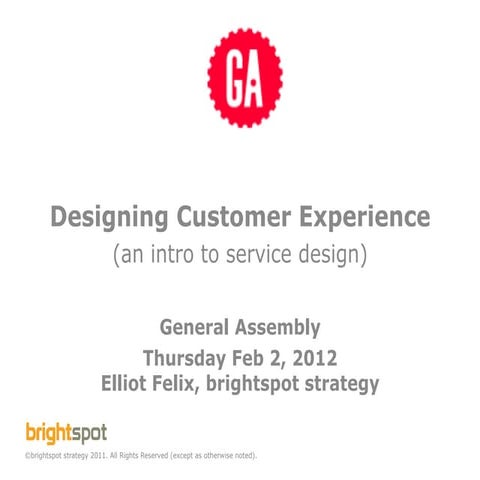 GA

Designing Customer Experience
(an intro to service design)

General Assembly
Thursday Feb 2, 2012
Elliot Felix, brightspot strategy

brightspot
©brightspot strategy 2011. All Rights Reserved (except as otherwise noted).